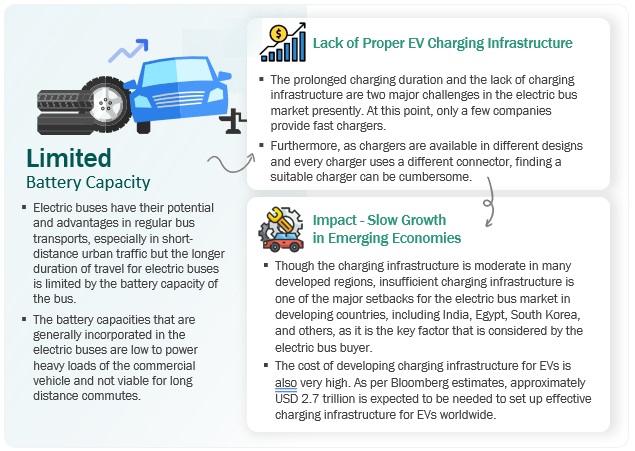 Limited
Battery Capacity

▪ Electric buses have their potential and advantages in regular bus transports, especially in short-distance urban traffic but the longer duration of travel for electric buses is limited by the battery capacity of the bus.

▪ The battery capacities that are generally incorporated in the electric buses are low to power heavy loads of the commercial vehicle and not viable for long distance commutes.

Lack of Proper EV Charging Infrastructure

▪ The prolonged charging duration and the lack of charging infrastructure are two major challenges in the electric bus market presently. At this point, only a few companies provide fast chargers.

▪ Furthermore, as chargers are available in different designs and every charger uses a different connector, finding a suitable charger can be cumbersome.

Impact - Slow Growth in Emerging Economies

▪ Though the charging infrastructure is moderate in many developed regions, insufficient charging infrastructure is one of the major setbacks for the electric bus market in developing countries, including India, Egypt, South Korea, and others, as it is the key factor that is considered by the electric bus buyer.

▪ The cost of developing charging infrastructure for EVs is also very high. As per Bloomberg estimates, approximately USD 2.7 trillion is expected to be needed to set up effective charging infrastructure for EVs worldwide.